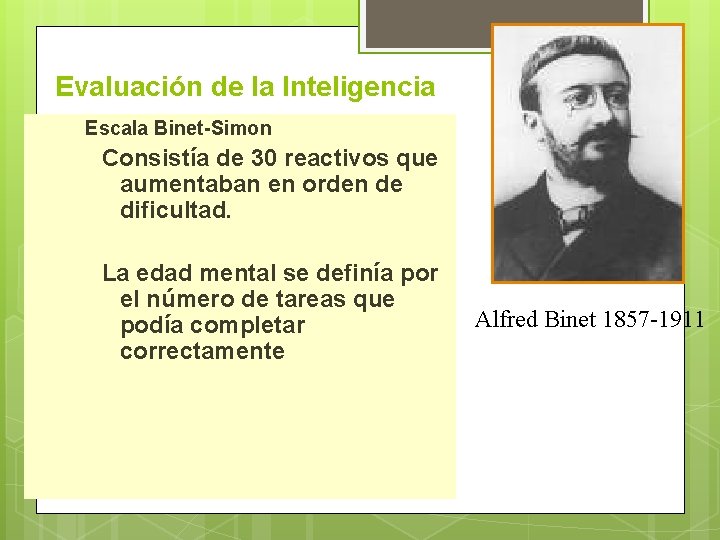 Evaluación de la Inteligencia

Escala Binet-Simon

Consistía de 30 reactivos que aumentaban en orden de dificultad.

La edad mental se definía por el número de tareas que podía completar correctamente

Alfred Binet 1857-1911